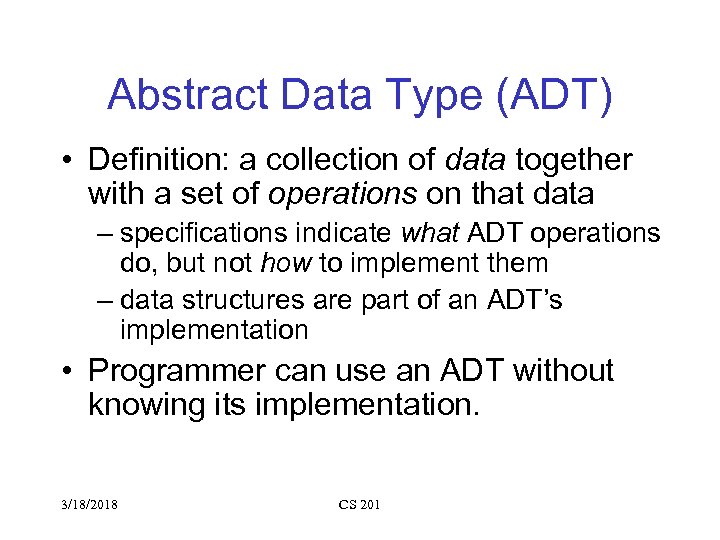 Abstract Data Type (ADT)

• Definition: a collection of data together with a set of operations on that data

– specifications indicate what ADT operations do, but not how to implement them

– data structures are part of an ADT's implementation

• Programmer can use an ADT without knowing its implementation.

3/18/2018

CS 201